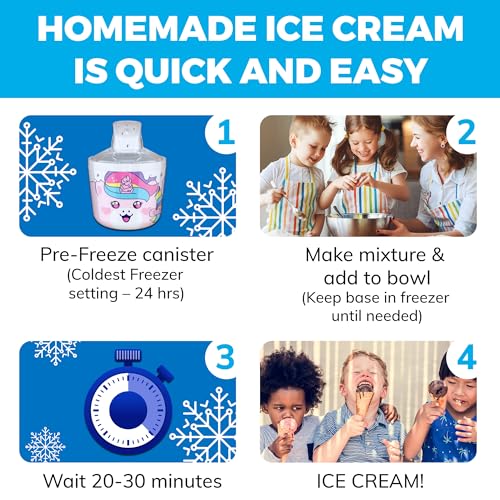 HOMEMADE ICE CREAM IS QUICK AND EASY

1

Pre-Freeze canister
(Coldest Freezer setting – 24 hrs)

2

Make mixture & add to bowl
(Keep base in freezer until needed)

3

Wait 20-30 minutes

4

ICE CREAM!